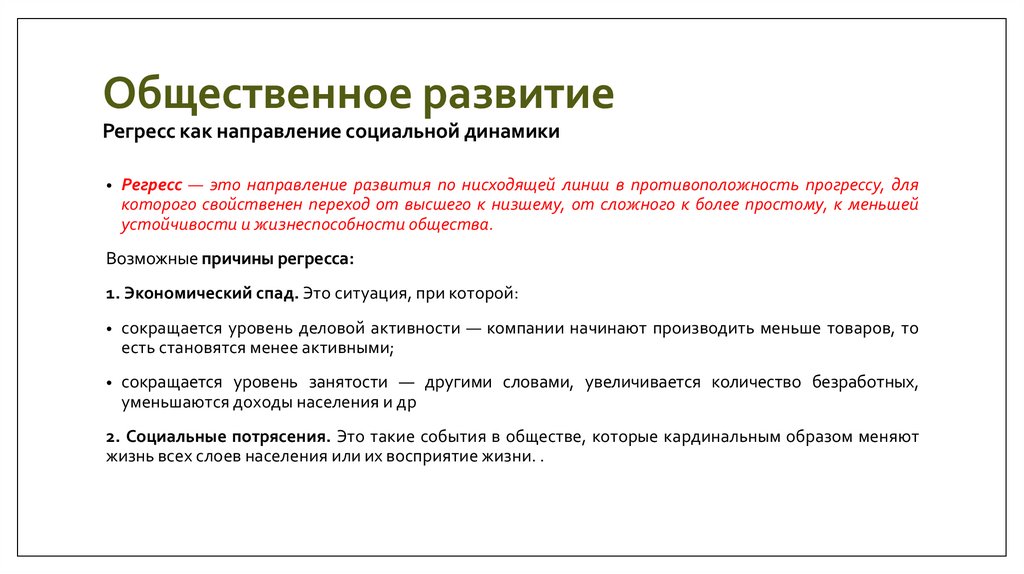 Общественное развитие
Регресс как направление социальной динамики

• Регресс — это направление развития по нисходящей линии в противоположность прогрессу, для которого свойственен переход от высшего к низшему, от сложного к более простому, к меньшей устойчивости и жизнеспособности общества.

Возможные причины регресса:

1. Экономический спад. Это ситуация, при которой:

• сокращается уровень деловой активности — компании начинают производить меньше товаров, то есть становятся менее активными;

• сокращается уровень занятости — другими словами, увеличивается количество безработных, уменьшаются доходы населения и др

2. Социальные потрясения. Это такие события в обществе, которые кардинальным образом меняют жизнь всех слоев населения или их восприятие жизни. .